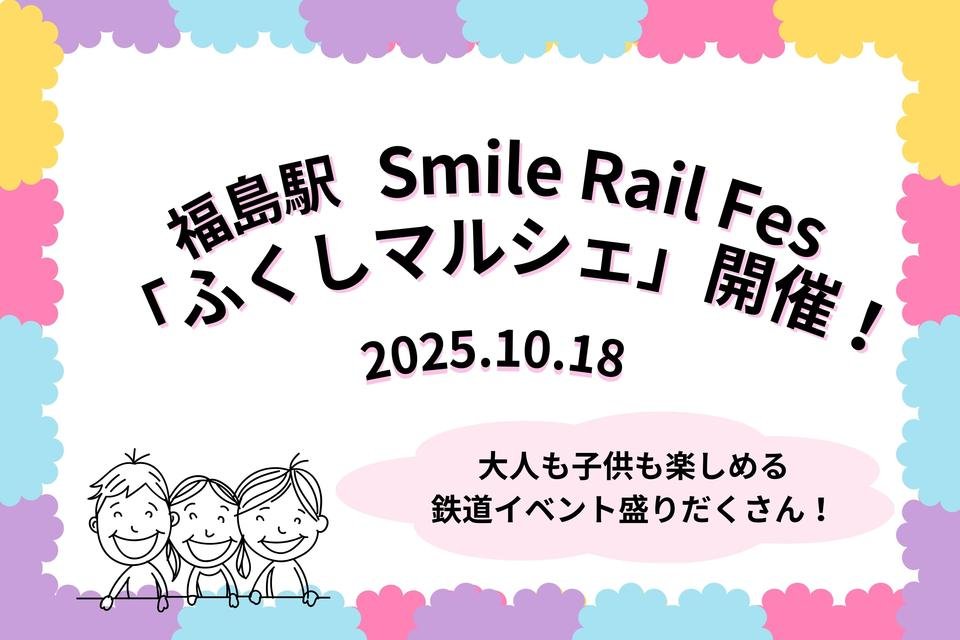 福島駅 Smile Rail Fes
「ふくしマルシェ」開催！

2025.10.18

大人も子供も楽しめる
鉄道イベント盛りだくさん！